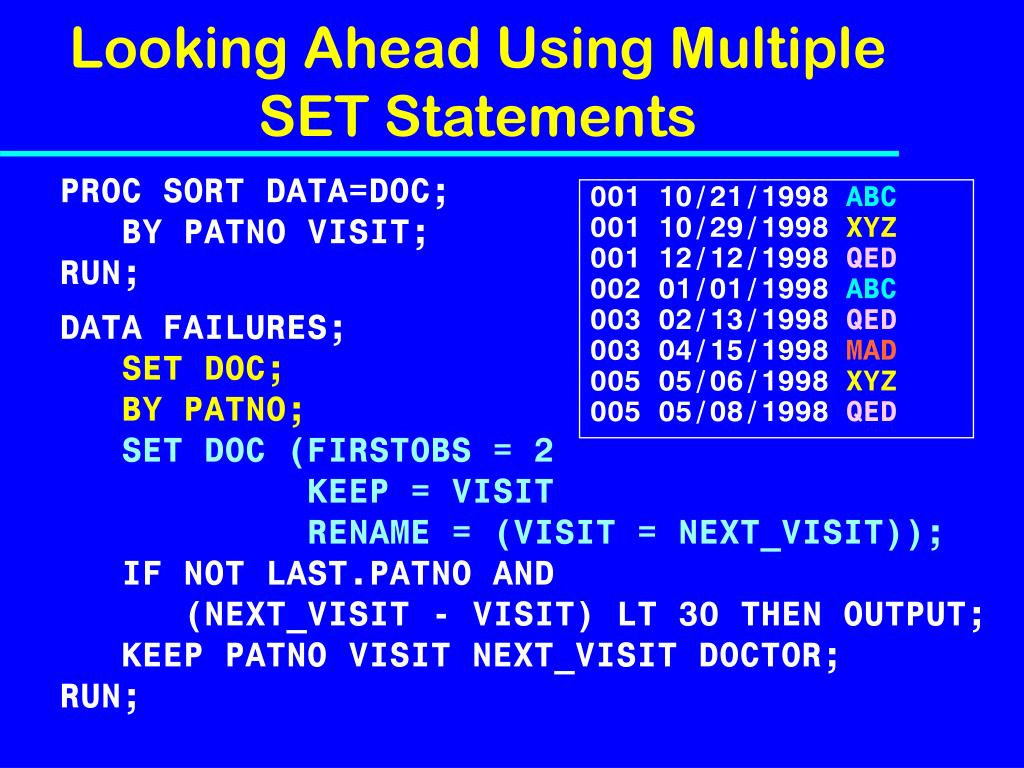 Looking Ahead Using Multiple SET Statements

PROC SORT DATA=DOC;
BY PATNO VISIT;
RUN;

DATA FAILURES;
SET DOC;
BY PATNO;
SET DOC (FIRSTOBS = 2
KEEP = VISIT
RENAME = (VISIT = NEXT_VISIT));
IF NOT LAST.PATNO AND
(NEXT_VISIT - VISIT) LT 30 THEN OUTPUT;
KEEP PATNO VISIT NEXT_VISIT DOCTOR;
RUN;

001 10/21/1998 ABC
001 10/29/1998 XYZ
001 12/12/1998 QED
002 01/01/1998 ABC
003 02/13/1998 QED
003 04/15/1998 MAD
005 05/06/1998 XYZ
005 05/08/1998 QED